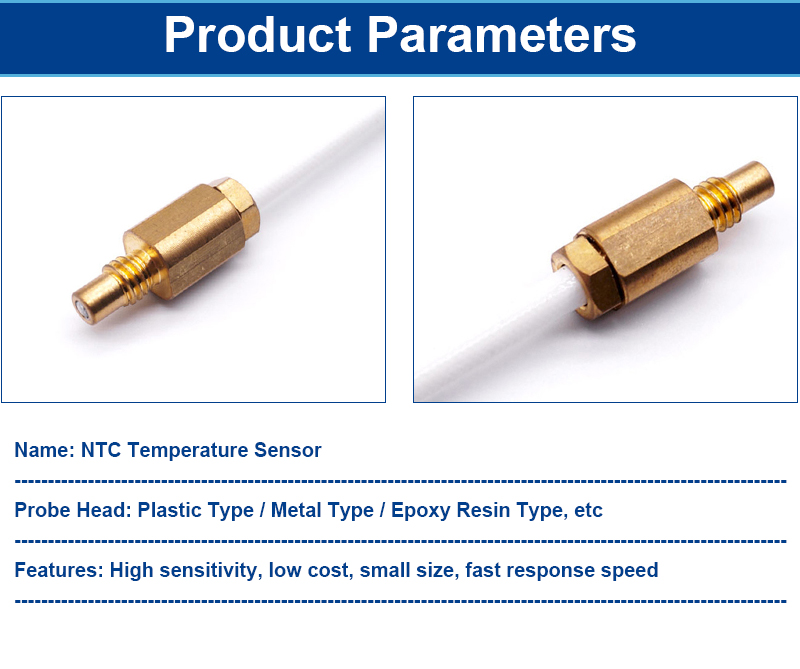 Product Parameters

Name: NTC Temperature Sensor

Probe Head: Plastic Type / Metal Type / Epoxy Resin Type, etc

Features: High sensitivity, low cost, small size, fast response speed